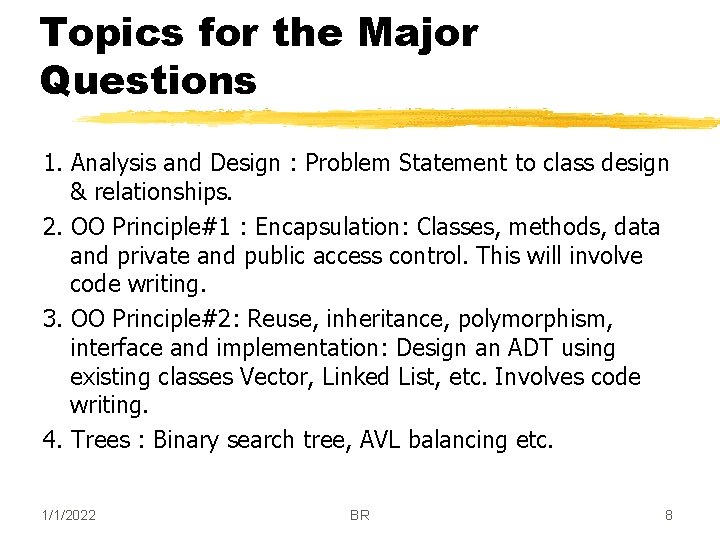 Topics for the Major Questions

1. Analysis and Design : Problem Statement to class design & relationships.
2. OO Principle#1 : Encapsulation: Classes, methods, data and private and public access control. This will involve code writing.
3. OO Principle#2: Reuse, inheritance, polymorphism, interface and implementation: Design an ADT using existing classes Vector, Linked List, etc. Involves code writing.
4. Trees : Binary search tree, AVL balancing etc.

1/1/2022 BR 8